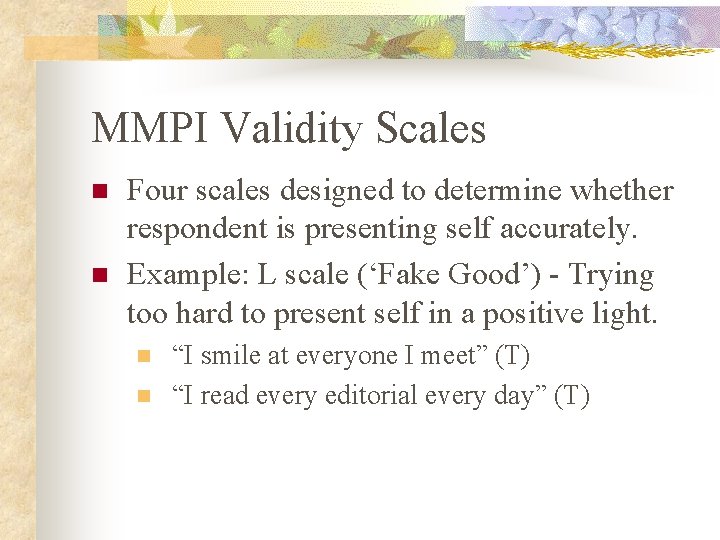 MMPI Validity Scales

Four scales designed to determine whether respondent is presenting self accurately.

Example: L scale (‘Fake Good’) - Trying too hard to present self in a positive light.

“I smile at everyone I meet” (T)

“I read every editorial every day” (T)